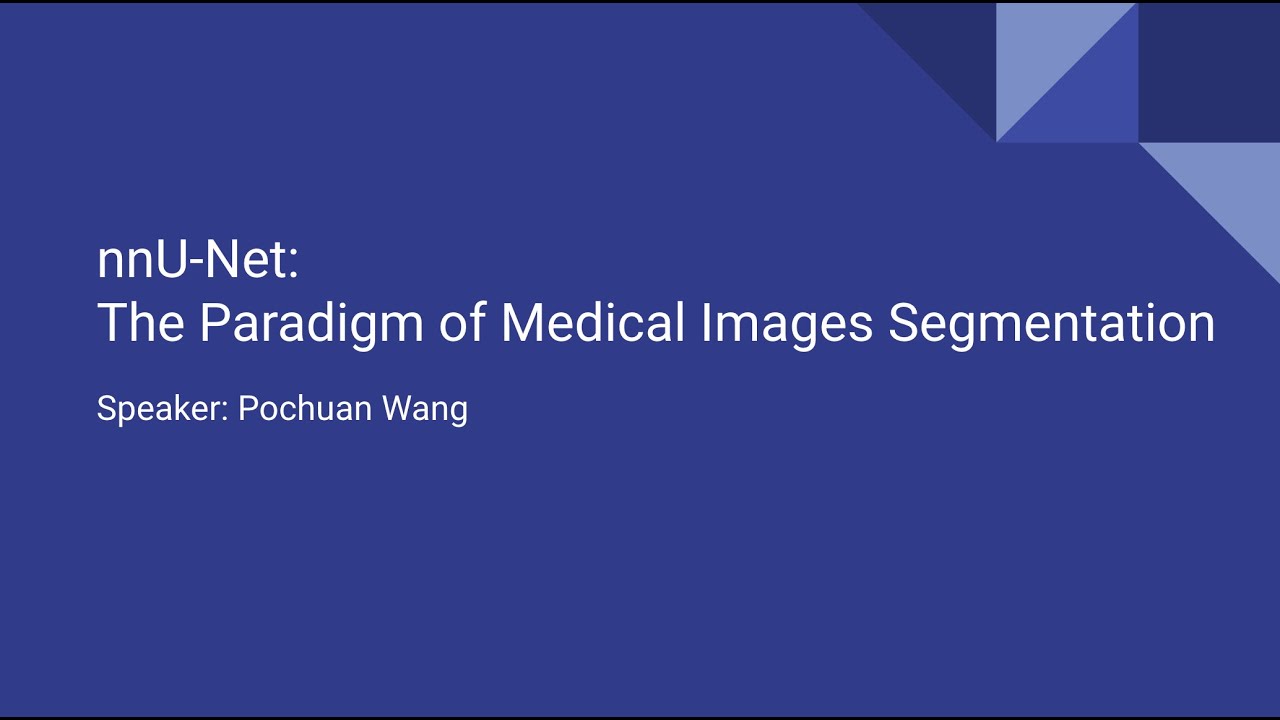 nnU-Net:
The Paradigm of Medical Images Segmentation

Speaker: Pochuan Wang